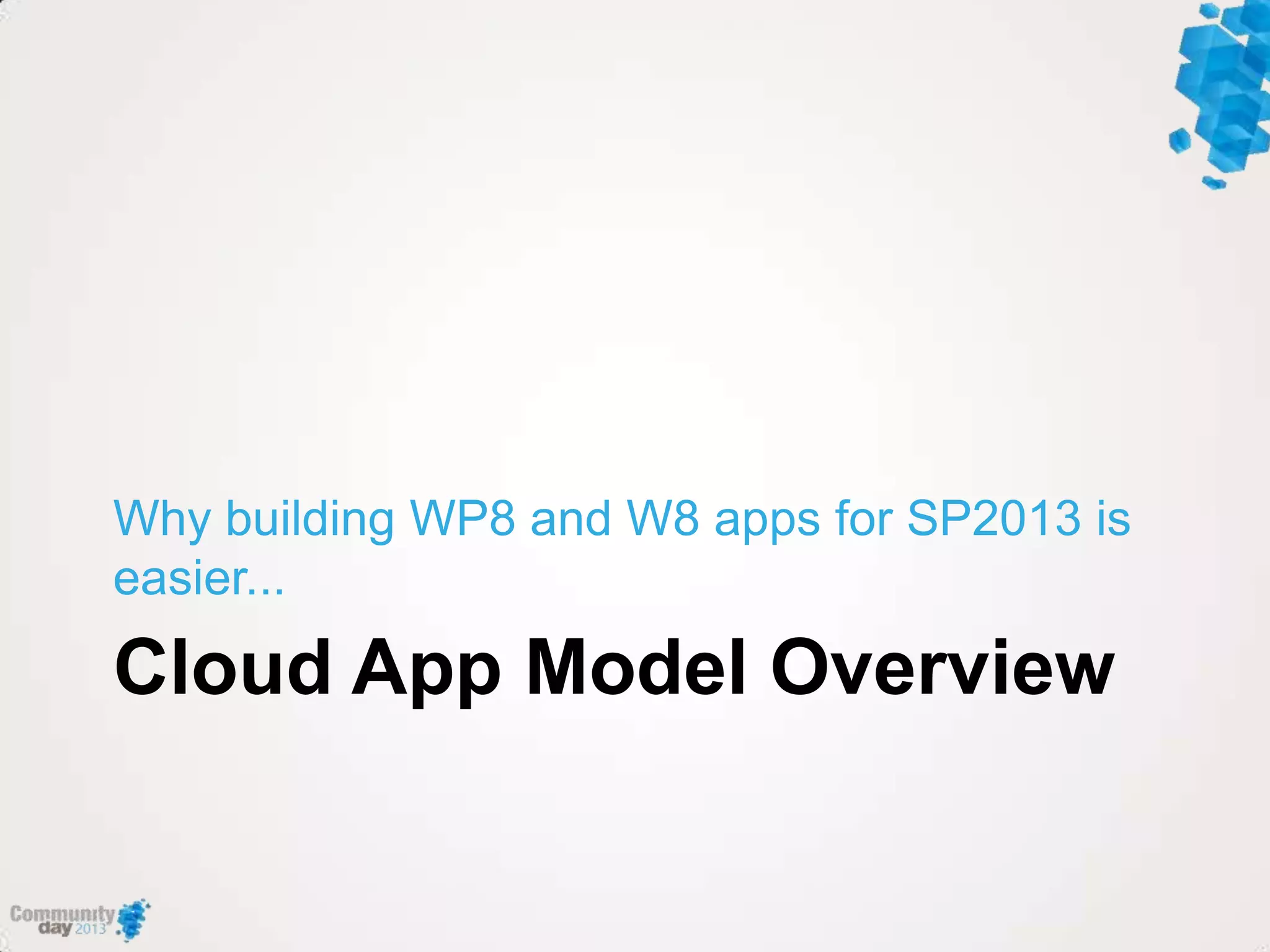 Why building WP8 and W8 apps for SP2013 is easier...

Cloud App Model Overview

Community day 2013